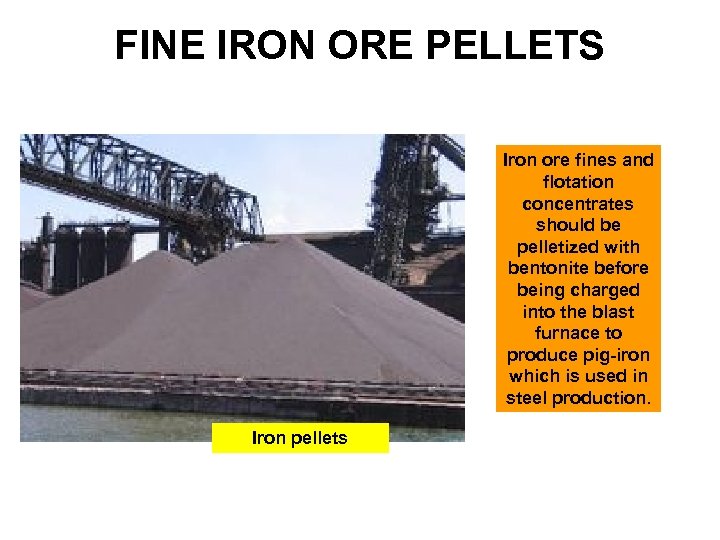 FINE IRON ORE PELLETS

Iron pellets

Iron ore fines and flotation concentrates should be pelletized with bentonite before being charged into the blast furnace to produce pig-iron which is used in steel production.